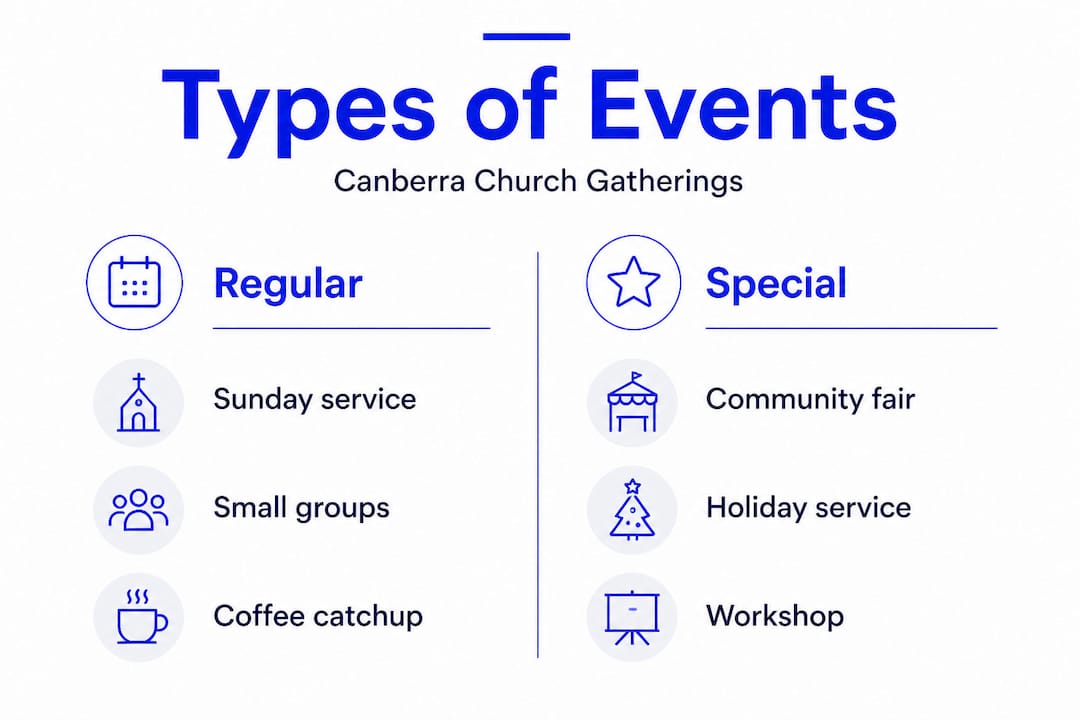 Types of Events

Canberra Church Gatherings

Regular

Sunday service

Small groups

Coffee catchup

Special

Community fair

Holiday service

Workshop